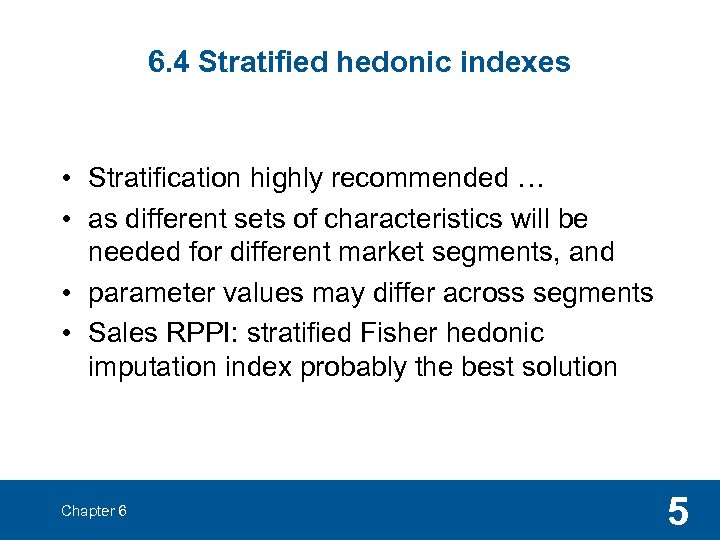 6.4 Stratified hedonic indexes

• Stratification highly recommended …
• as different sets of characteristics will be needed for different market segments, and
• parameter values may differ across segments
• Sales RPPI: stratified Fisher hedonic imputation index probably the best solution

Chapter 6

5